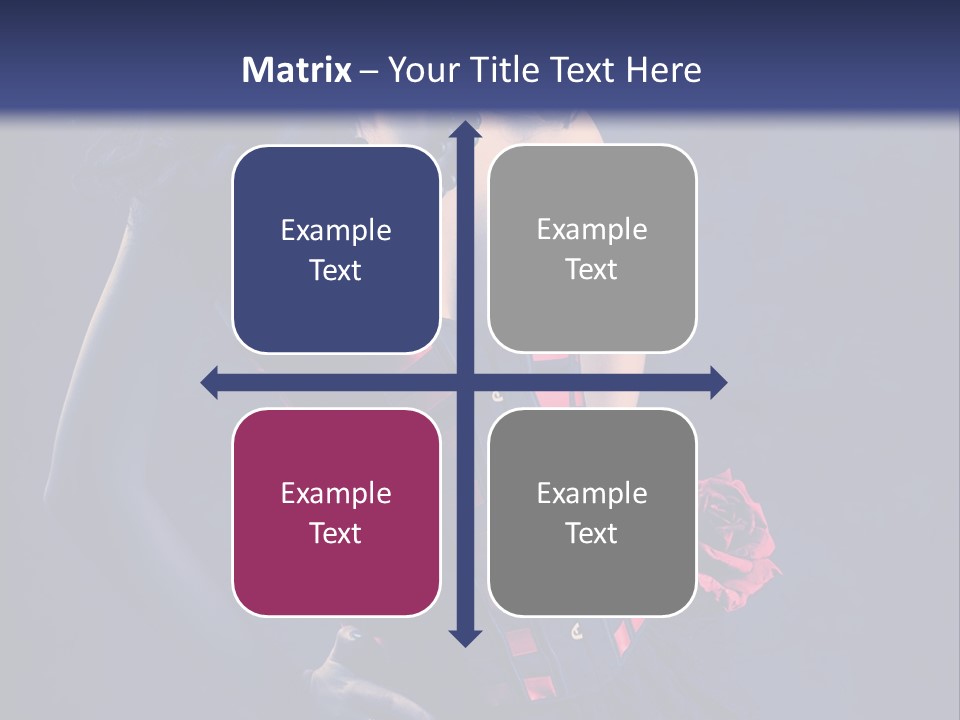 Matrix – Your Title Text Here

Example Text

Example Text

Example Text

Example Text